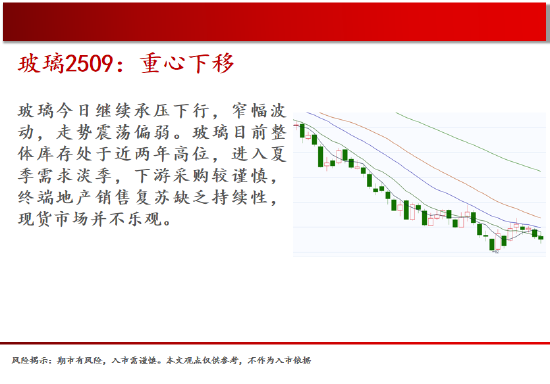 玻璃2509：重心下移

玻璃今日继续承压下行，窄幅波动，走势震荡偏弱。玻璃目前整体库存处于近两年高位，进入夏季需求淡季，下游采购较谨慎，终端地产销售复苏缺乏持续性，现货市场并不乐观。

风险揭示：期市有风险，入市需谨慎。本文观点仅供参考，不作为入市依据